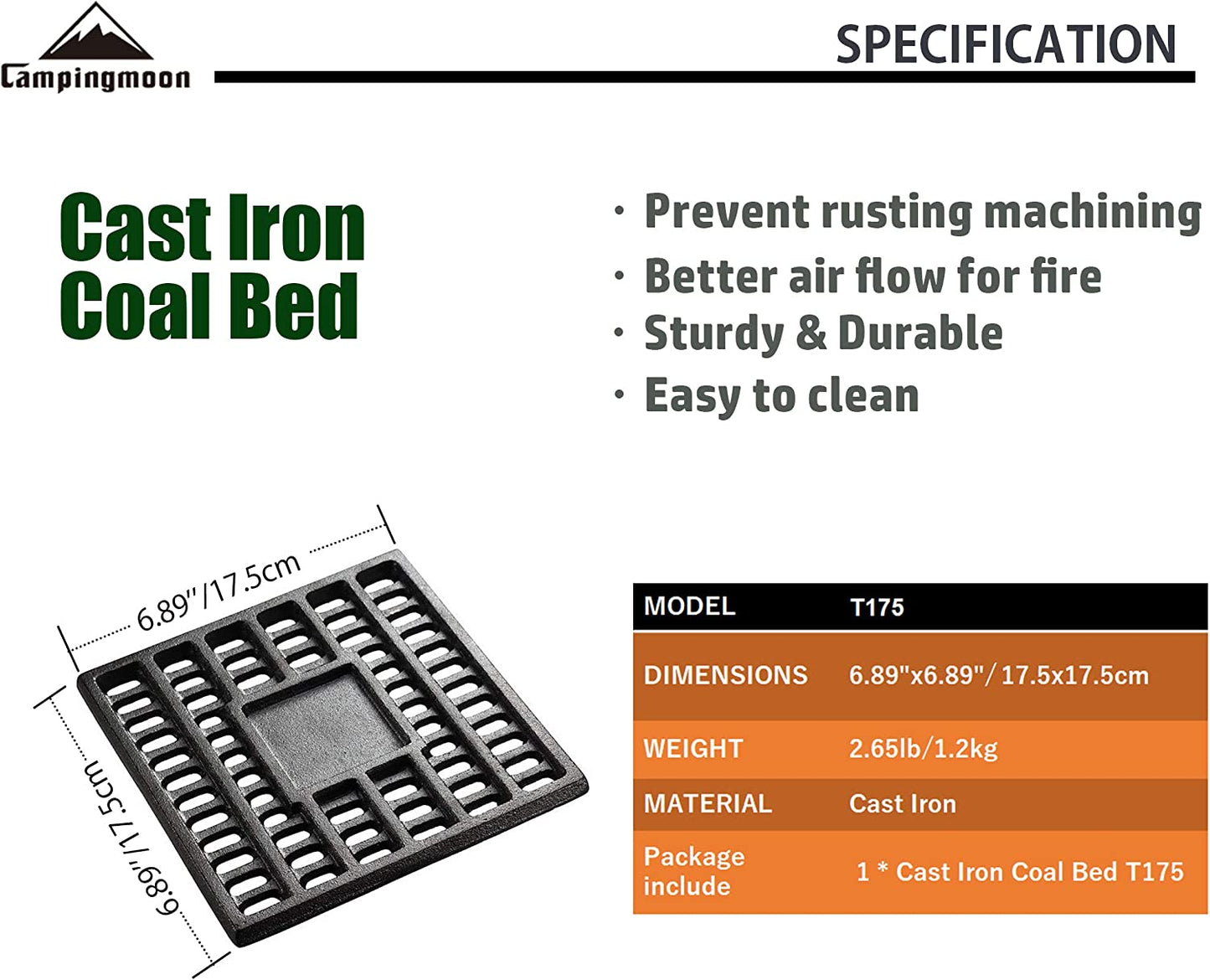 Campingmoon

SPECIFICATION

Cast Iron Coal Bed

· Prevent rusting machining
· Better air flow for fire
· Sturdy & Durable
· Easy to clean

6.89"/17.5cm

6.89"/17.5cm

| MODEL | T175 |
|---|---|
| DIMENSIONS | 6.89"x6.89"/ 17.5x17.5cm |
| WEIGHT | 2.65lb/1.2kg |
| MATERIAL | Cast Iron |
| Package include | 1 * Cast Iron Coal Bed T175 |